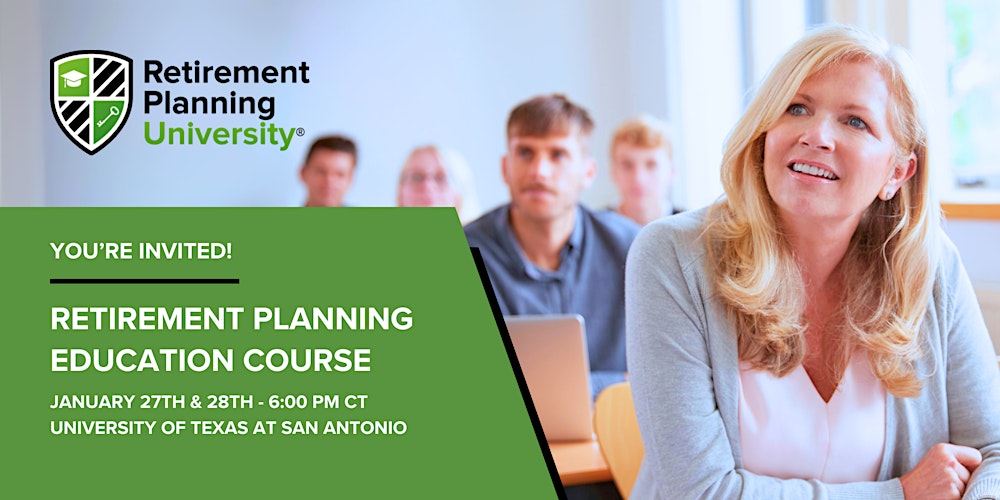 Retirement Planning University®

YOU'RE INVITED!

RETIREMENT PLANNING EDUCATION COURSE

JANUARY 27TH & 28TH - 6:00 PM CT
UNIVERSITY OF TEXAS AT SAN ANTONIO